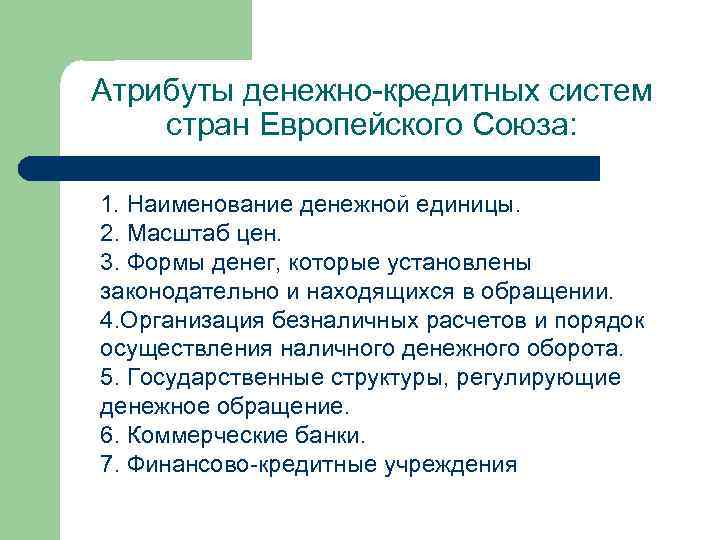 Атрибуты денежно-кредитных систем стран Европейского Союза:

1. Наименование денежной единицы.
2. Масштаб цен.
3. Формы денег, которые установлены законодательно и находящихся в обращении.
4.Организация безналичных расчетов и порядок осуществления наличного денежного оборота.
5. Государственные структуры, регулирующие денежное обращение.
6. Коммерческие банки.
7. Финансово-кредитные учреждения